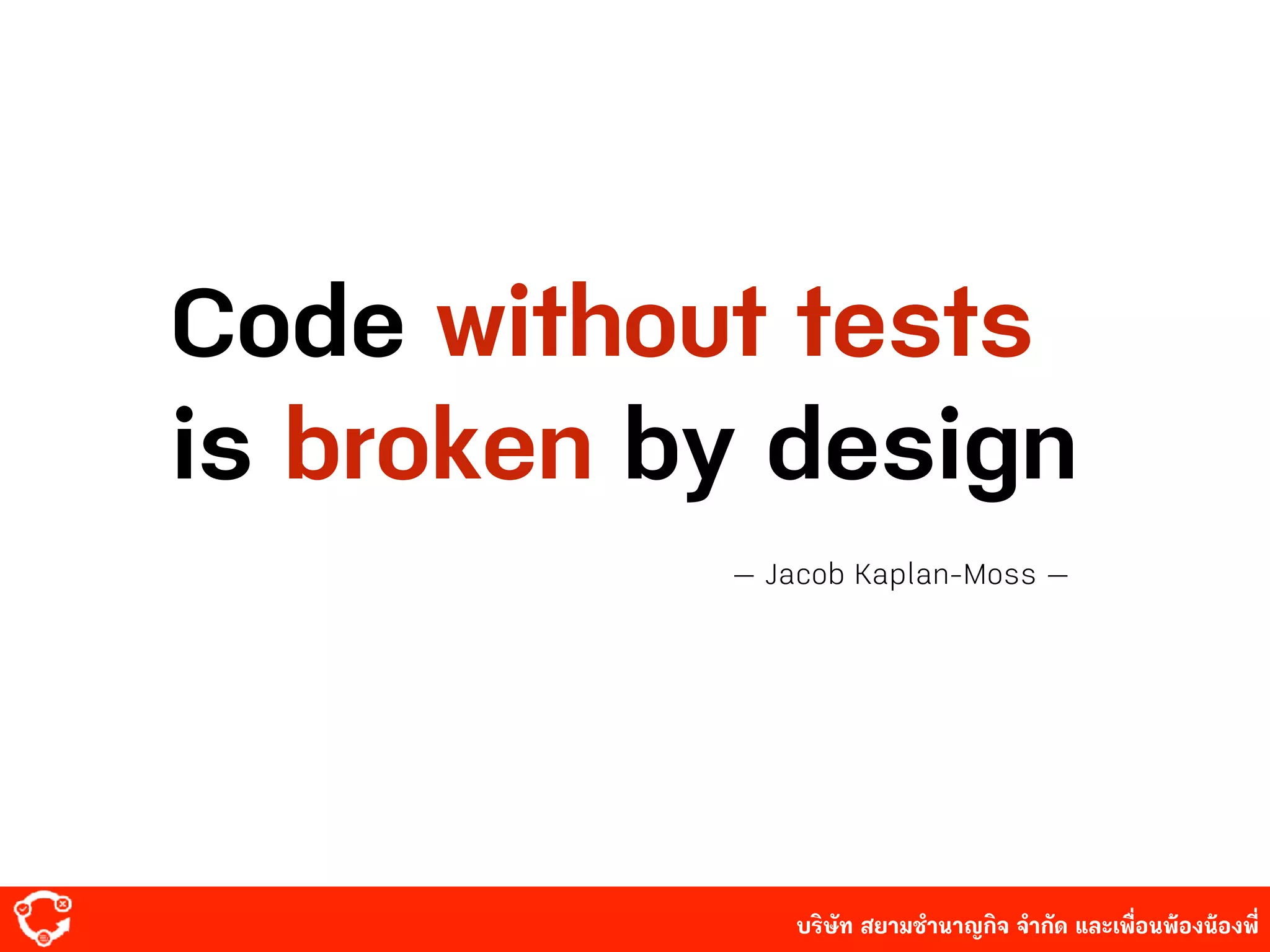 Code without tests is broken by design

— Jacob Kaplan-Moss —

บริษัท สยามชำนาญกิจ จำกัด และเพื่อนพ้องน้องพี่